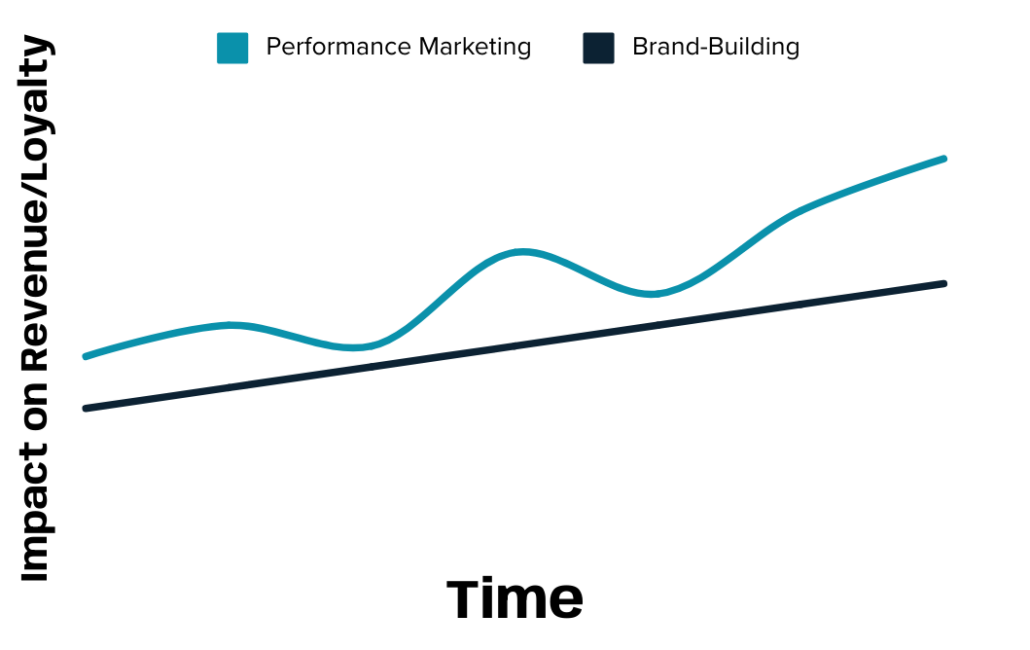 Performance Marketing
Brand-Building

Impact on Revenue/Loyalty

Time